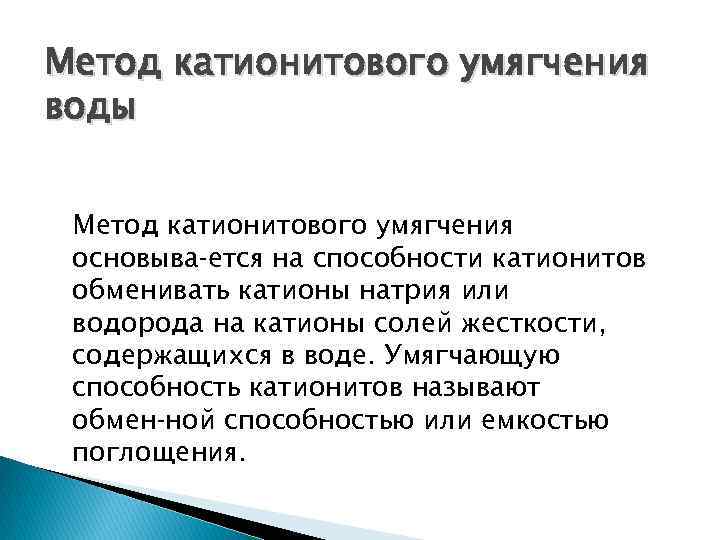 Метод катионитового умягчения воды

Метод катионитового умягчения основыва-ется на способности катионитов обменивать катионы натрия или водорода на катионы солей жесткости, содержащихся в воде. Умягчающую способность катионитов называют обмен-ной способностью или емкостью поглощения.